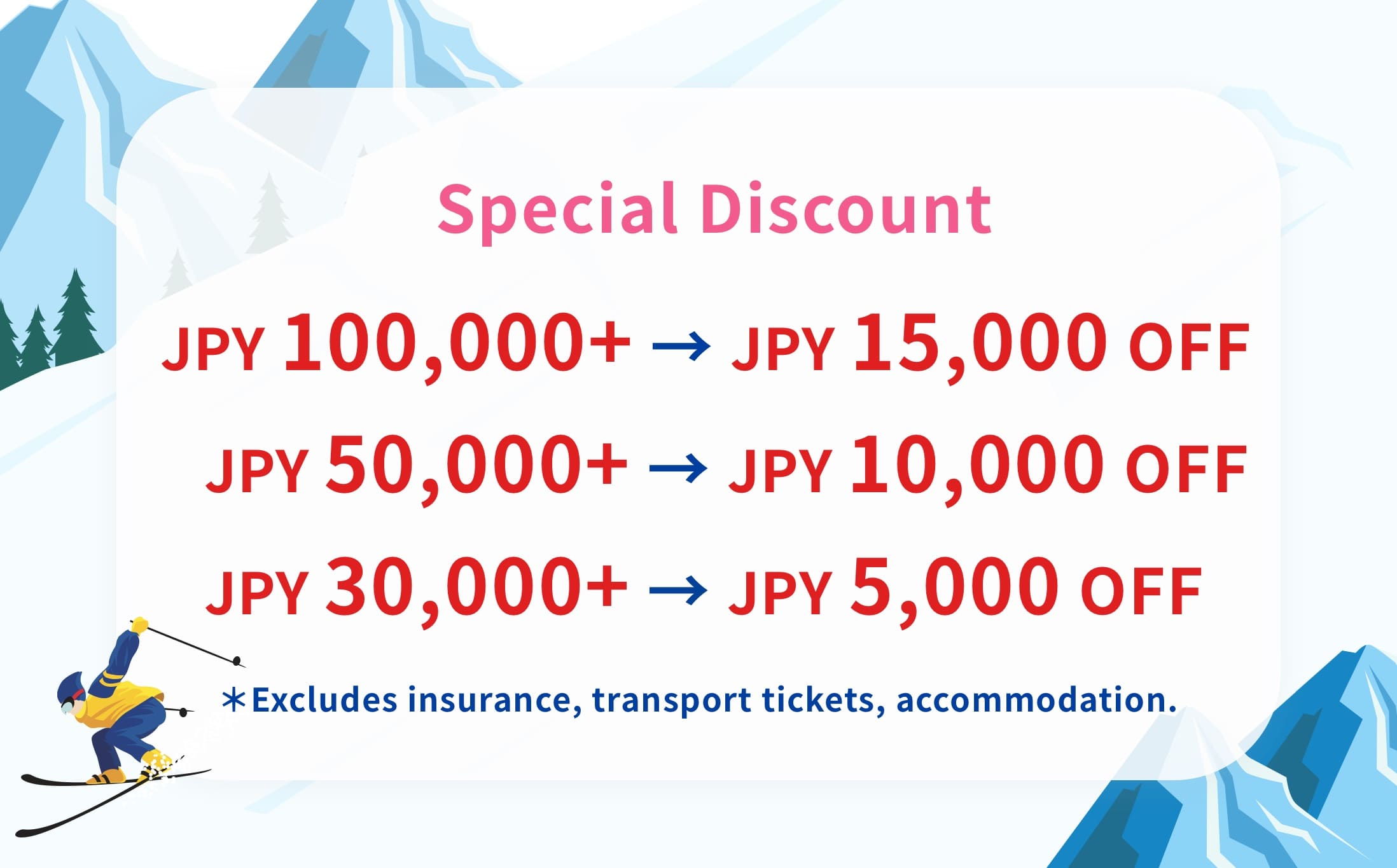 Special Discount

JPY 100,000+ → JPY 15,000 OFF

JPY 50,000+ → JPY 10,000 OFF

JPY 30,000+ → JPY 5,000 OFF

＊Excludes insurance, transport tickets, accommodation.